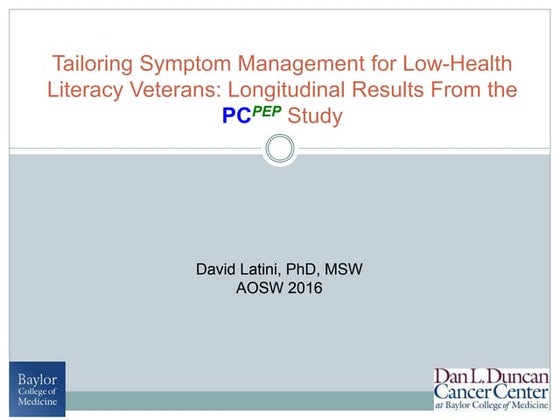 Tailoring Symptom Management for Low-Health Literacy Veterans: Longitudinal Results From the PC$^{PEP}$ Study

David Latini, PhD, MSW
AOSW 2016

Baylor College of Medicine

Dan L. Duncan Cancer Center at Baylor College of Medicine